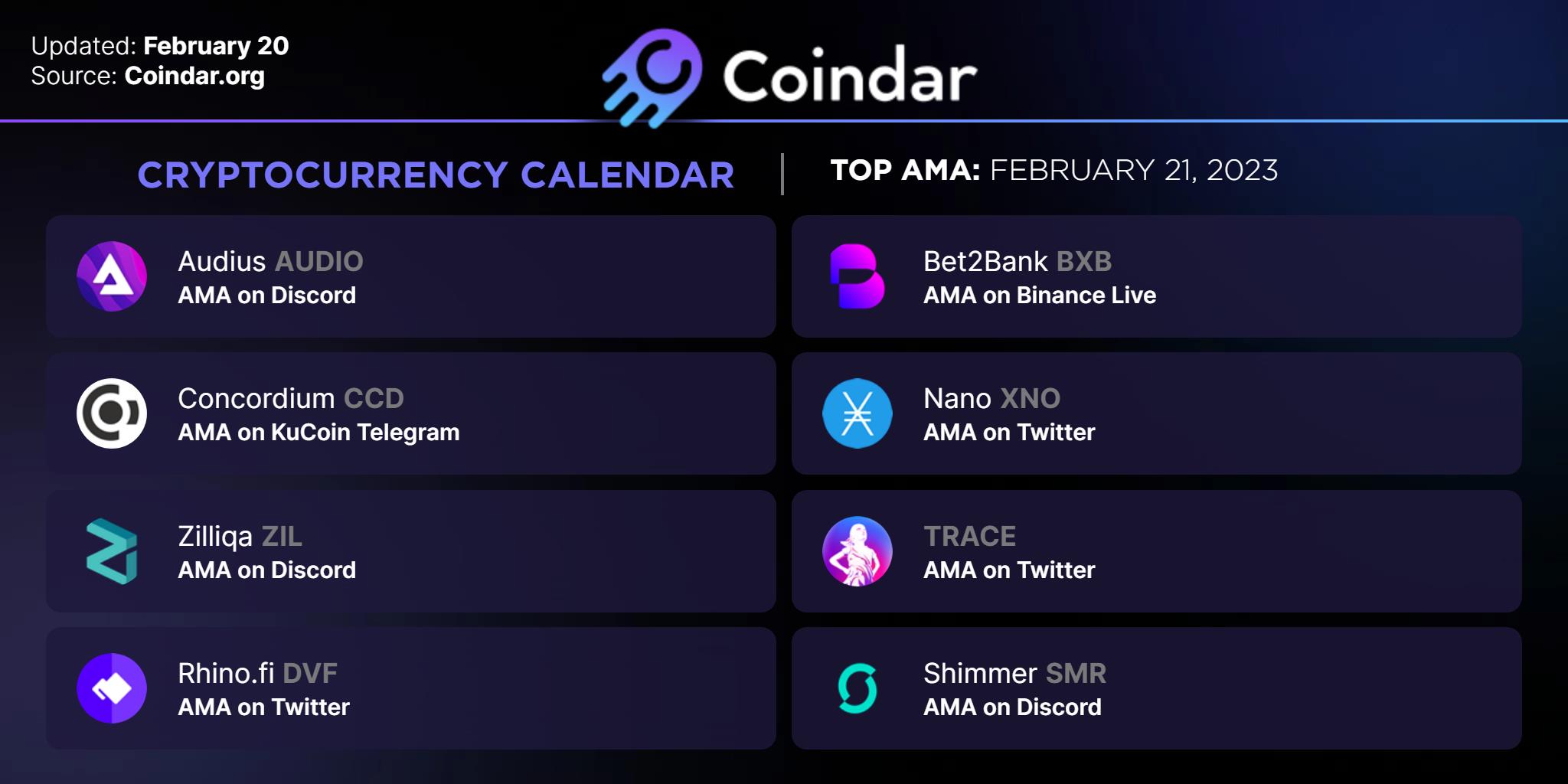 Updated: February 20
Source: Coindar.org

Coindar

CRYPTOCURRENCY CALENDAR

TOP AMA: FEBRUARY 21, 2023

Audius AUDIO
AMA on Discord

Concordium CCD
AMA on KuCoin Telegram

Zilliqa ZIL
AMA on Discord

Rhino.fi DVF
AMA on Twitter

Bet2Bank BXB
AMA on Binance Live

Nano XNO
AMA on Twitter

TRACE
AMA on Twitter

Shimmer SMR
AMA on Discord